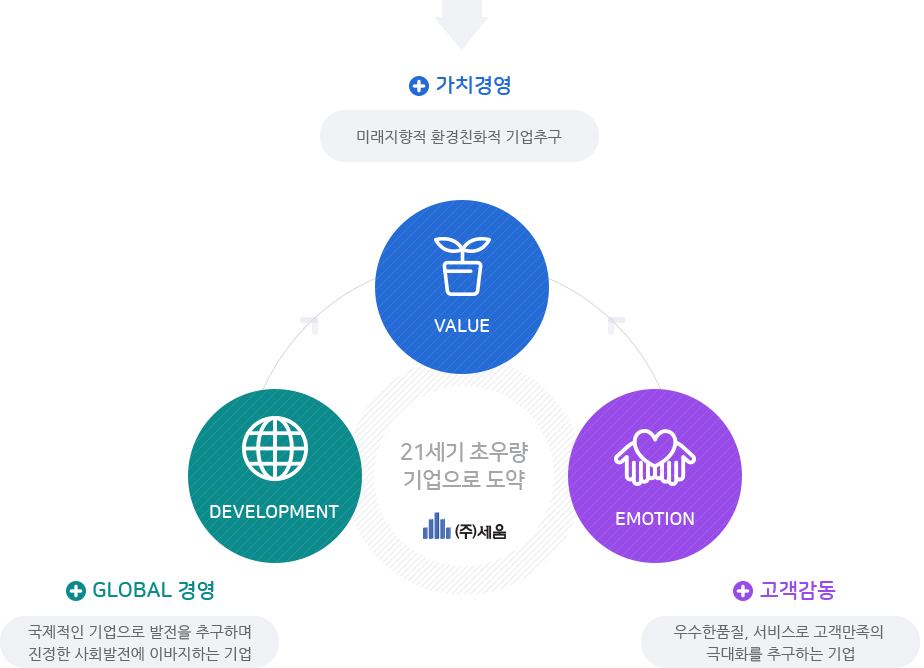 가치경영

미래지향적 환경친화적 기업추구

VALUE

DEVELOPMENT

21세기 초우량 기업으로 도약

(주)세움

EMOTION

GLOBAL 경영

국제적인 기업으로 발전을 추구하며 진정한 사회발전에 이바지하는 기업

고객감동

우수한품질, 서비스로 고객만족의 극대화를 추구하는 기업